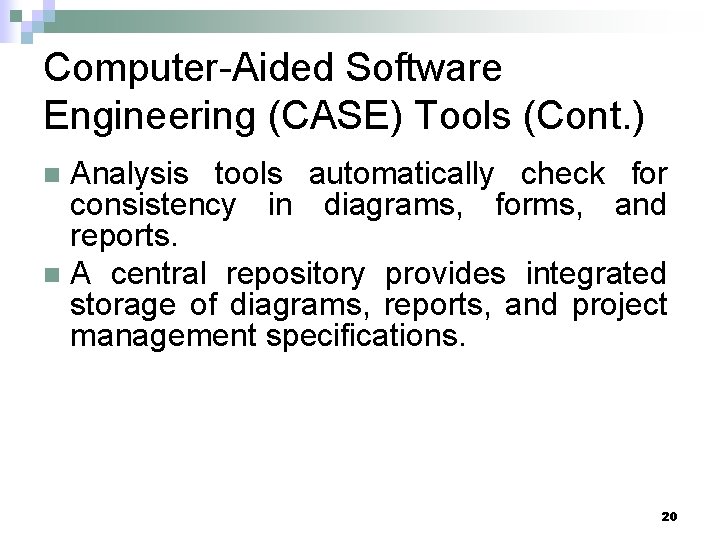 Computer-Aided Software Engineering (CASE) Tools (Cont.)

Analysis tools automatically check for consistency in diagrams, forms, and reports.

A central repository provides integrated storage of diagrams, reports, and project management specifications.

20